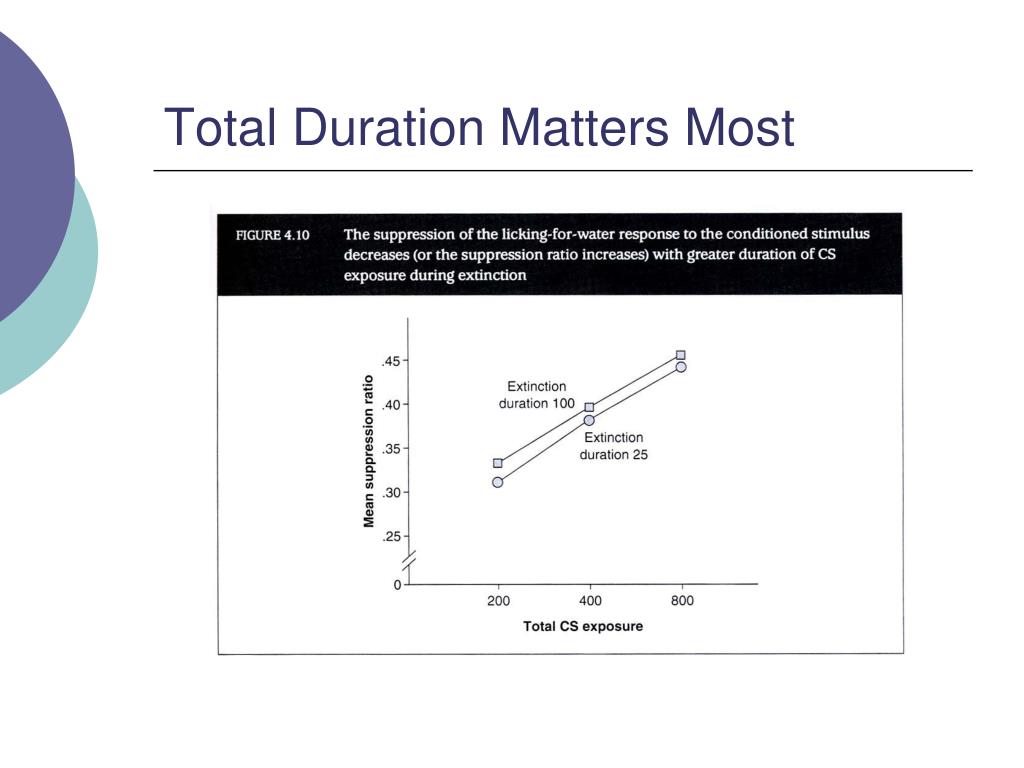 Total Duration Matters Most

FIGURE 4.10 The suppression of the licking-for-water response to the conditioned stimulus decreases (or the suppression ratio increases) with greater duration of CS exposure during extinction

Mean suppression ratio

.45
.40
.35
.30
.25
0

Extinction duration 100

Extinction duration 25

200 400 800

Total CS exposure